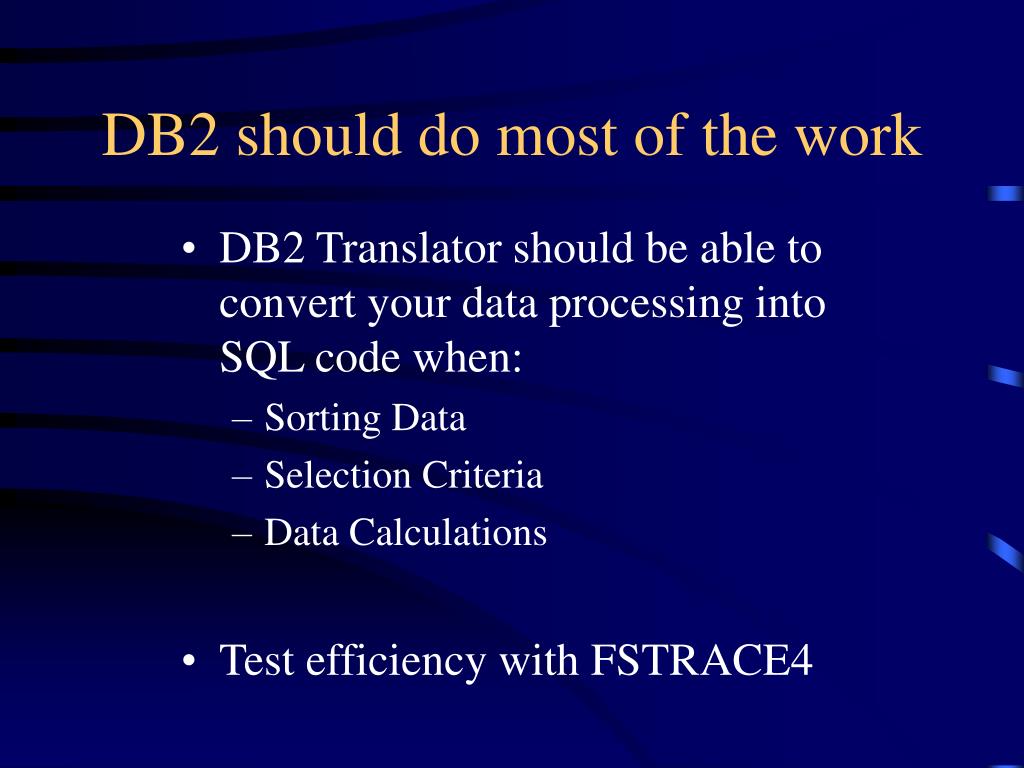 DB2 should do most of the work

• DB2 Translator should be able to convert your data processing into SQL code when:
– Sorting Data
– Selection Criteria
– Data Calculations

• Test efficiency with FSTRACE4